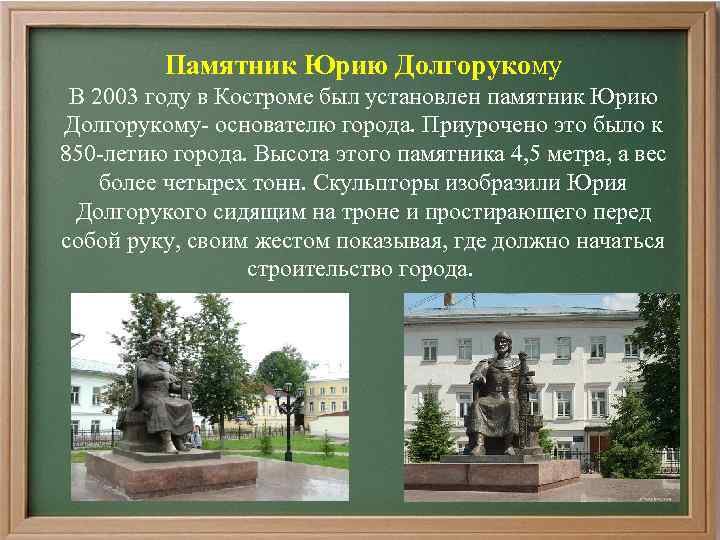 Памятник Юрию Долгорукому

В 2003 году в Костроме был установлен памятник Юрию Долгорукому- основателю города. Приурочено это было к 850-летию города. Высота этого памятника 4,5 метра, а вес более четырех тонн. Скульпторы изобразили Юрия Долгорукого сидящим на троне и простирающего перед собой руку, своим жестом показывая, где должно начаться строительство города.